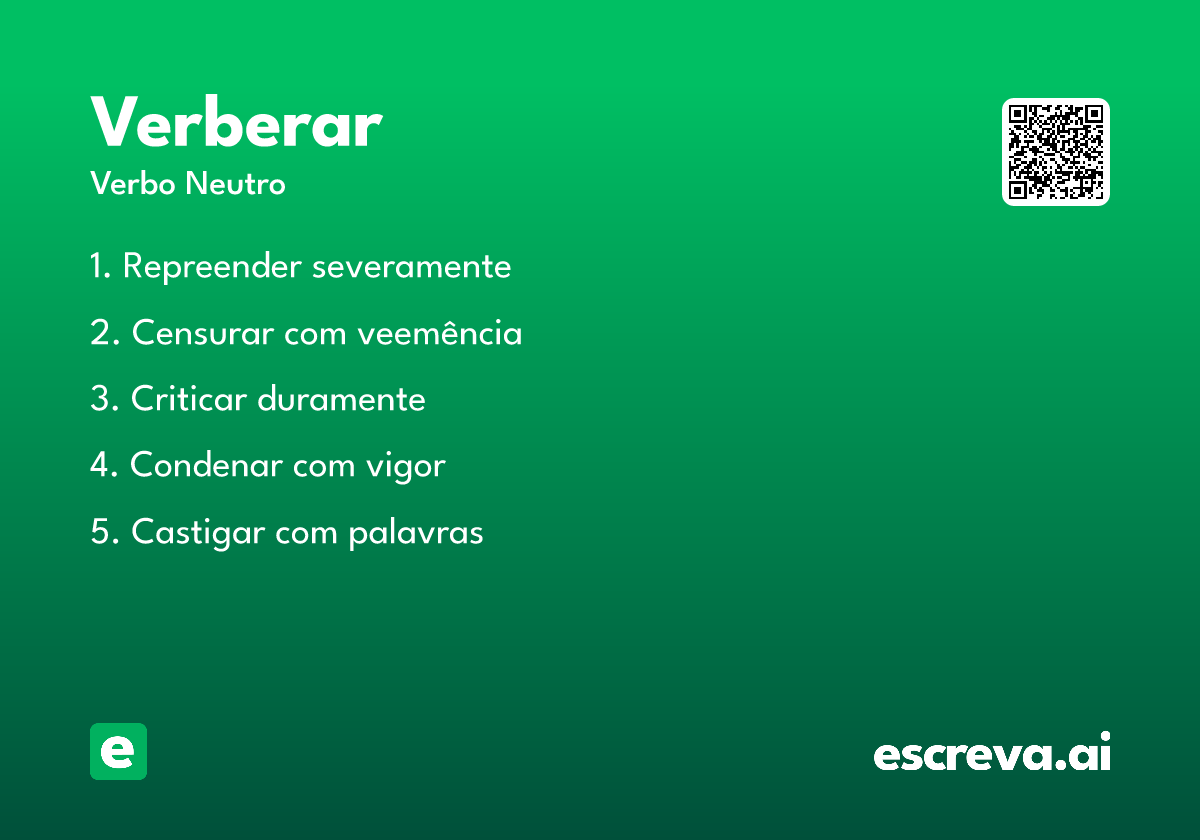 Verberar

Verbo Neutro

1. Repreender severamente

2. Censurar com veemência

3. Criticar duramente

4. Condenar com vigor

5. Castigar com palavras

e

escreva.ai